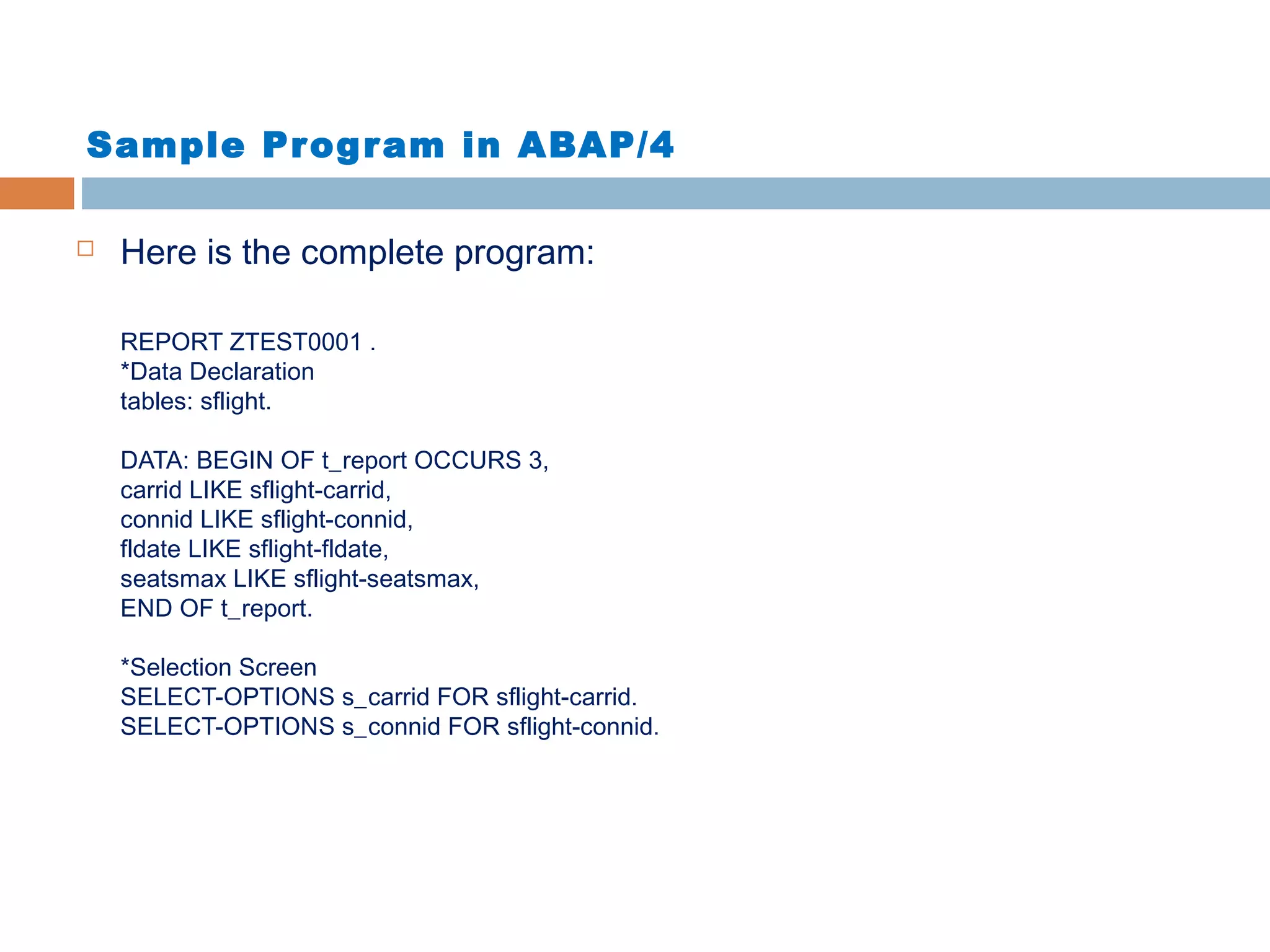 Sample Program in ABAP/4

Here is the complete program:

REPORT ZTEST0001 .
*Data Declaration
tables: sflight.

DATA: BEGIN OF t_report OCCURS 3,
carrid LIKE sflight-carrid,
connid LIKE sflight-connid,
fldate LIKE sflight-fldate,
seatsmax LIKE sflight-seatsmax,
END OF t_report.

*Selection Screen
SELECT-OPTIONS s_carrid FOR sflight-carrid.
SELECT-OPTIONS s_connid FOR sflight-connid.